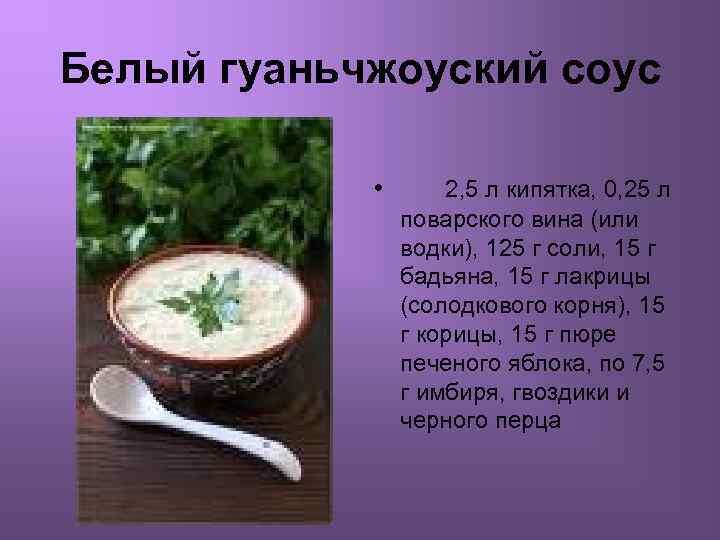 Белый гуаньчжоуский соус

• 2,5 л кипятка, 0,25 л поварского вина (или водки), 125 г соли, 15 г бадьяна, 15 г лакрицы (солодкового корня), 15 г корицы, 15 г пюре печеного яблока, по 7,5 г имбиря, гвоздики и черного перца